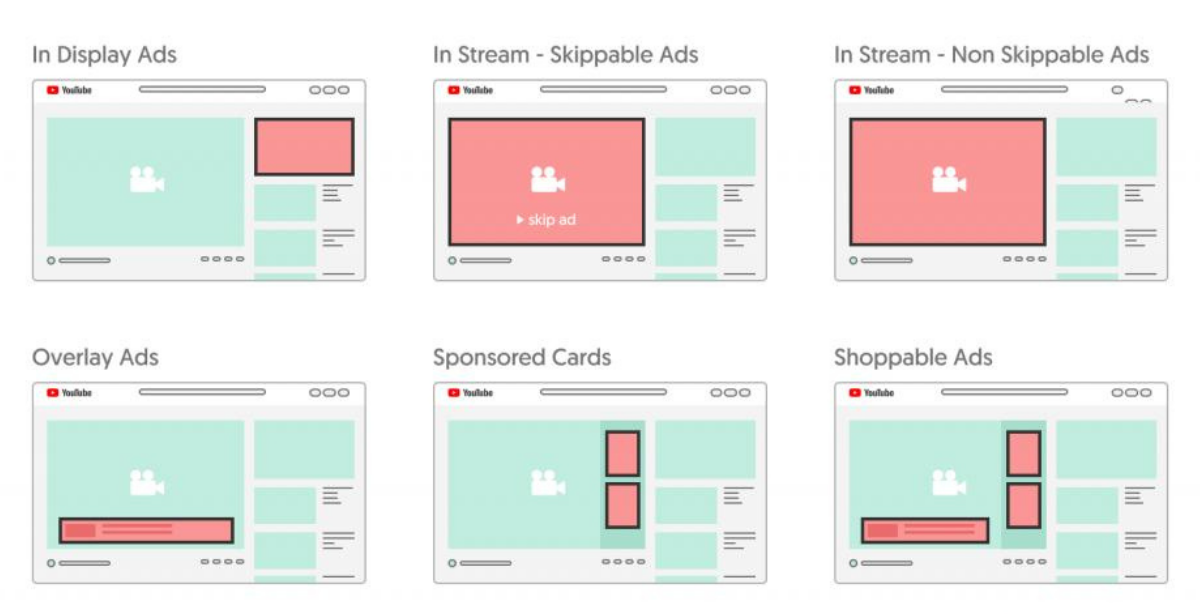 In Display Ads

YouTube

In Stream - Skippable Ads

YouTube

skip ad

In Stream - Non Skippable Ads

YouTube

Overlay Ads

YouTube

Sponsored Cards

YouTube

Shoppable Ads

YouTube